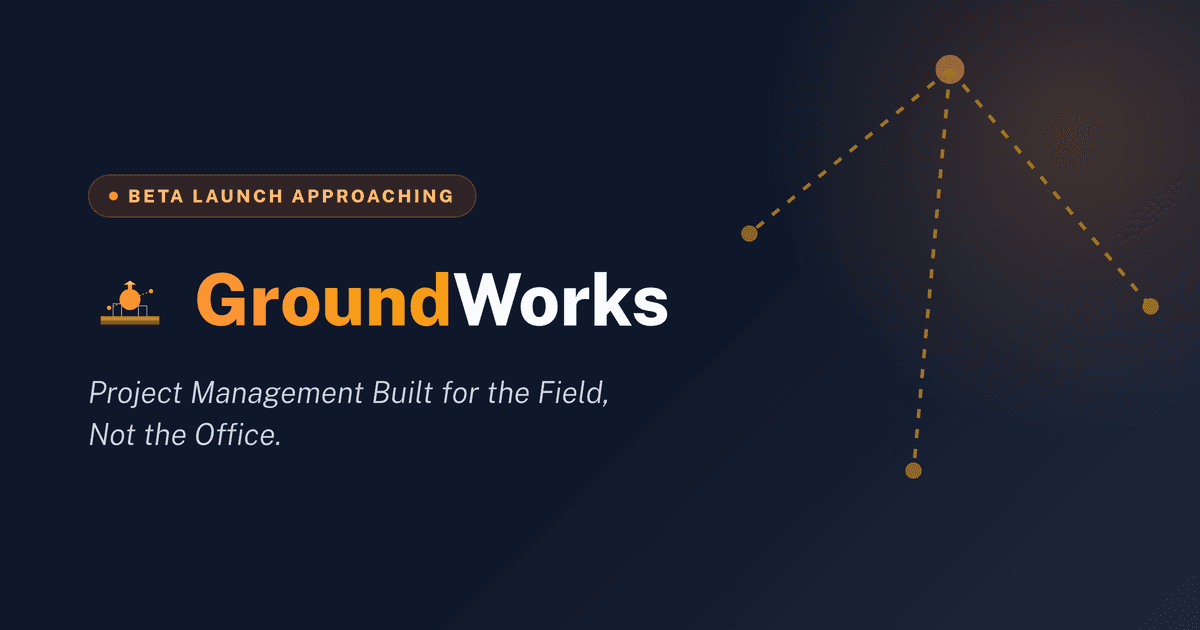 BETA LAUNCH APPROACHING

GroundWorks

Project Management Built for the Field, Not the Office.